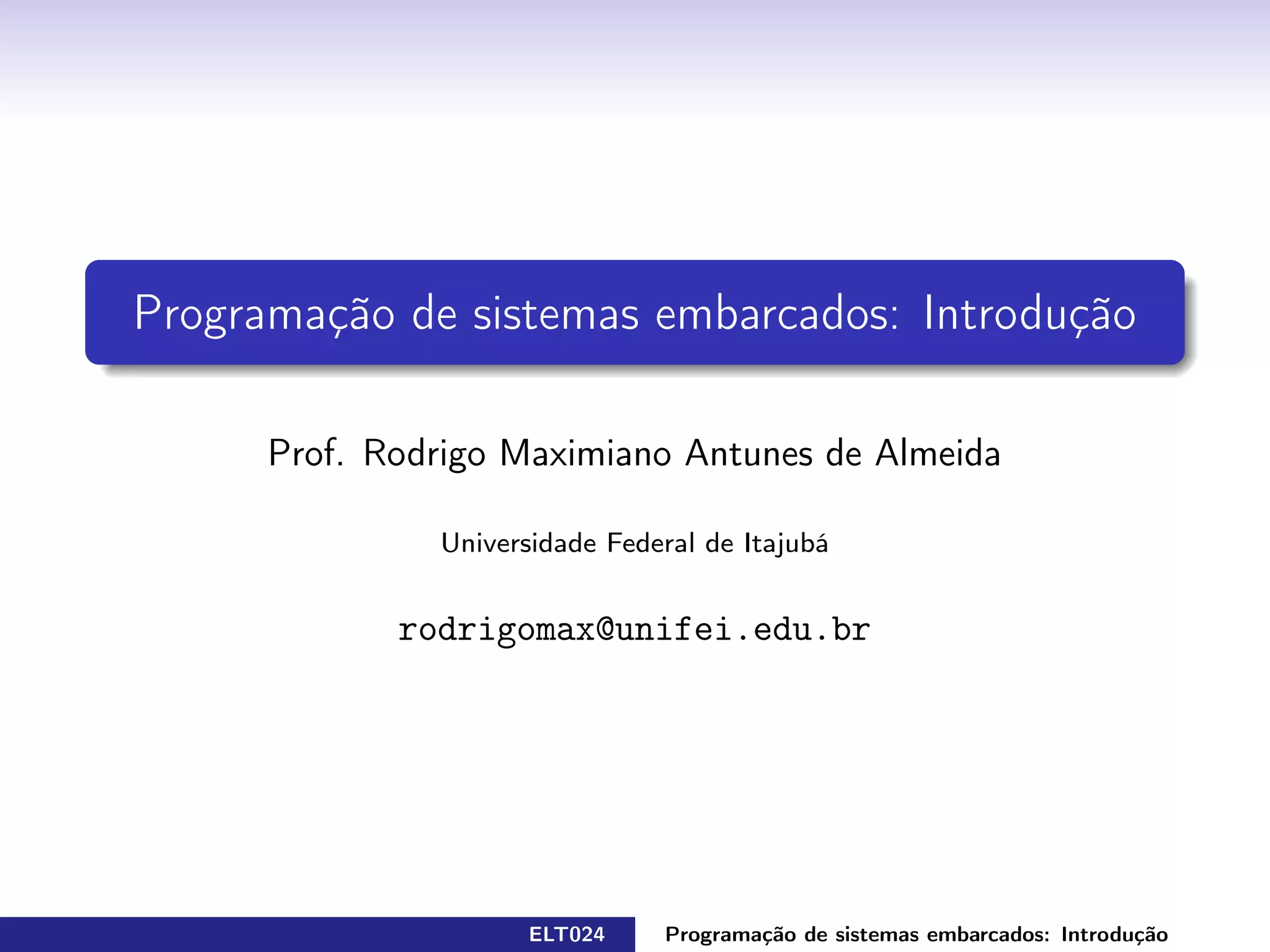 Programação de sistemas embarcados: Introdução

Prof. Rodrigo Maximiano Antunes de Almeida

Universidade Federal de Itajubá

rodrigomax@unifei.edu.br

ELT024 Programação de sistemas embarcados: Introdução